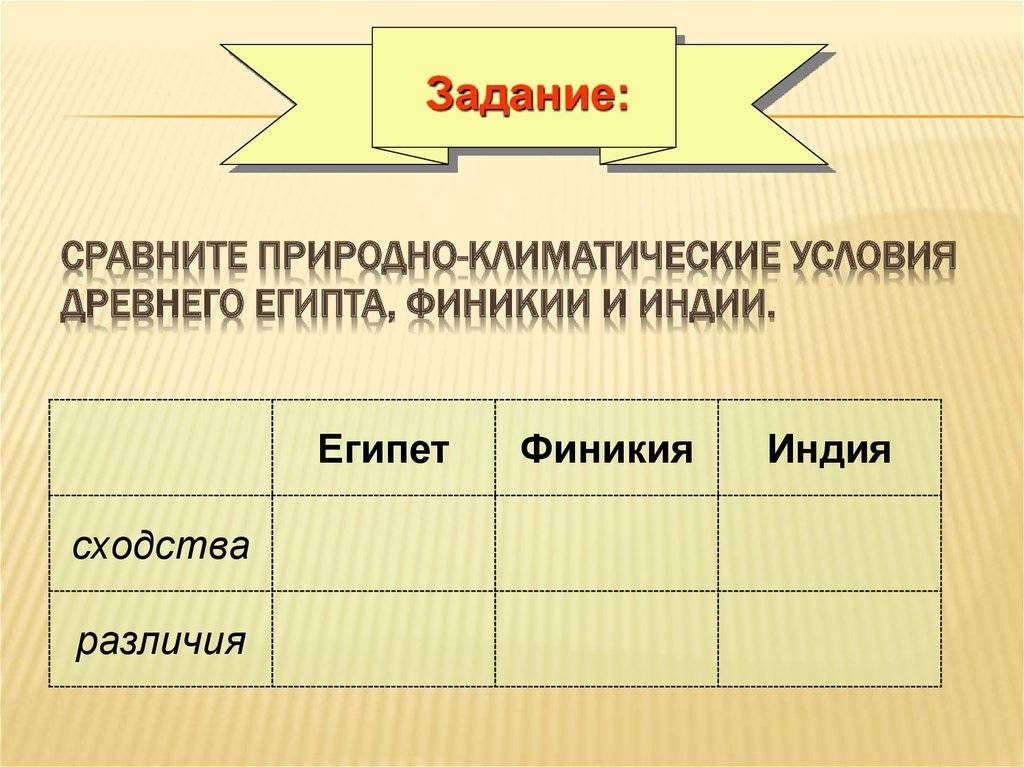 Задание:

СРАВНИТЕ ПРИРОДНО-КЛИМАТИЧЕСКИЕ УСЛОВИЯ ДРЕВНЕГО ЕГИПТА, ФИНИКИИ И ИНДИИ.

| | Египет | Финикия | Индия |
|---|---|---|---|
| сходства | | | |
| различия | | | |